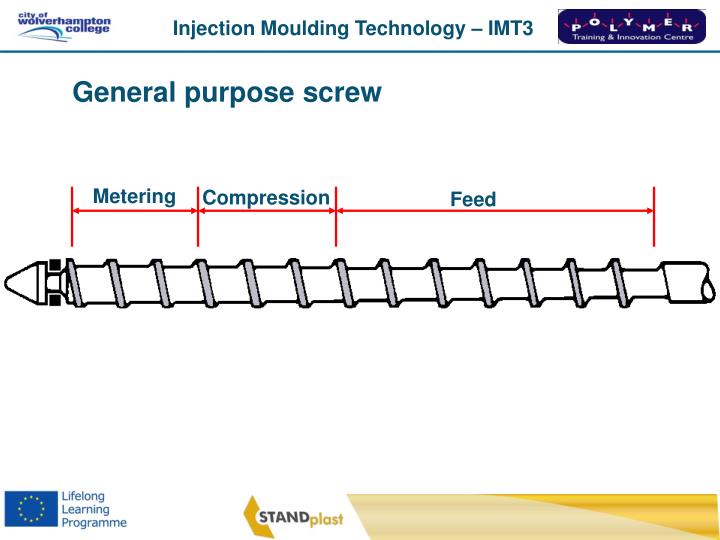 city of wolverhampton college

Injection Moulding Technology – IMT3

POLYMER
Training & Innovation Centre

General purpose screw

Metering
Compression
Feed

Lifelong Learning Programme

STANDplast